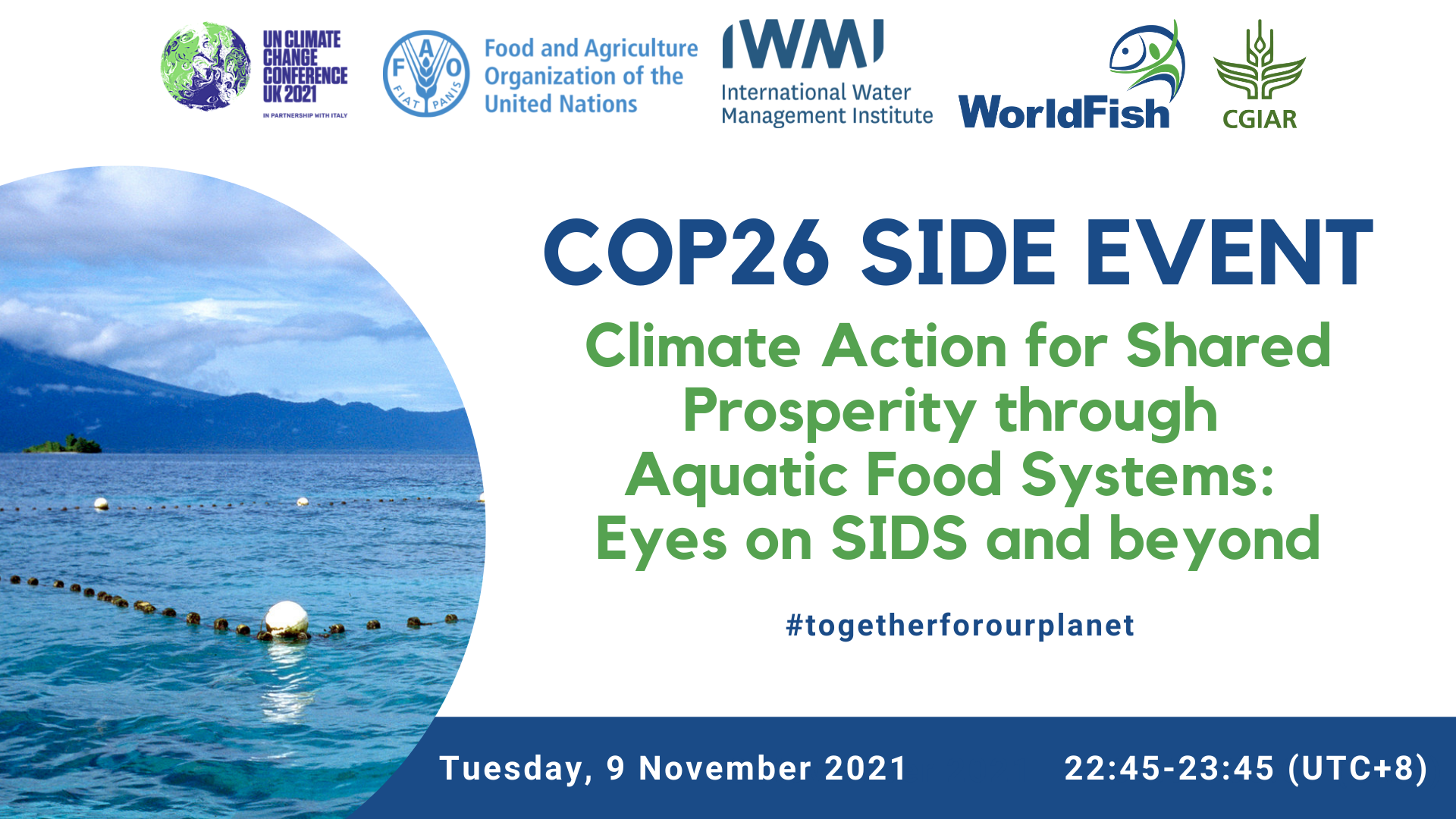 UN CLIMATE CHANGE CONFERENCE UK 2021
IN PARTNERSHIP WITH ITALY

F A O
FIAT PANIS

Food and Agriculture Organization of the United Nations

IWMI
International Water Management Institute

WorldFish

CGIAR

COP26 SIDE EVENT

Climate Action for Shared Prosperity through Aquatic Food Systems: Eyes on SIDS and beyond

#togetherforourplanet

Tuesday, 9 November 2021

22:45-23:45 (UTC+8)